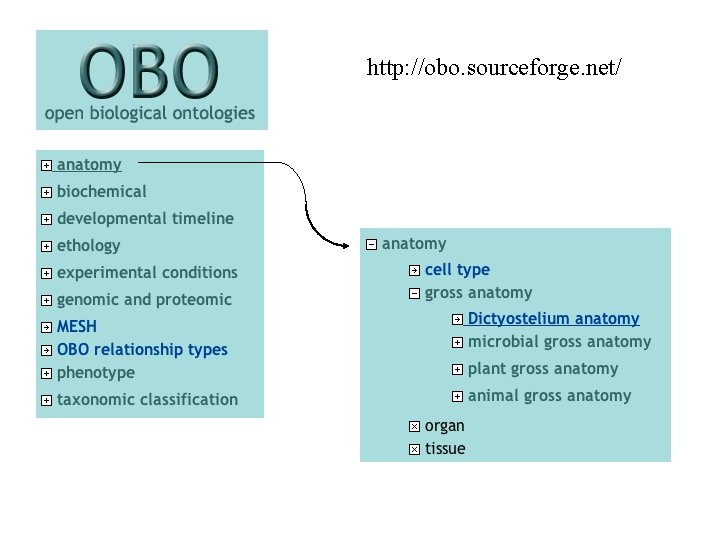 OBO
open biological ontologies

http://obo.sourceforge.net/

anatomy
biochemical
developmental timeline
ethology
experimental conditions
genomic and proteomic
MESH
OBO relationship types
phenotype
taxonomic classification

anatomy
cell type
gross anatomy
Dictyostelium anatomy
microbial gross anatomy
plant gross anatomy
animal gross anatomy
organ
tissue